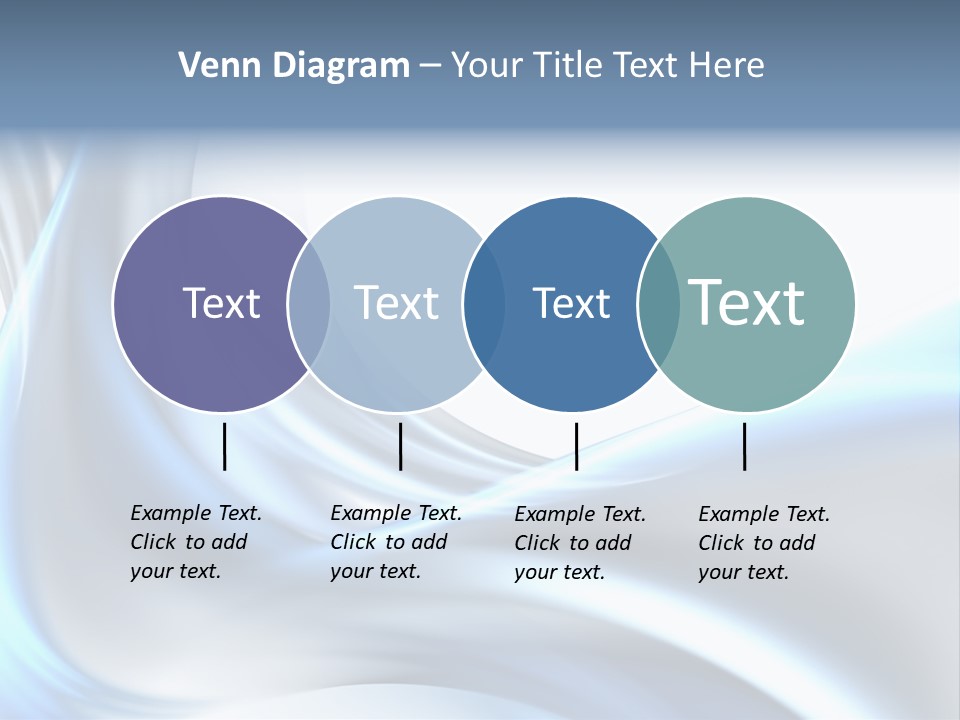 Venn Diagram – Your Title Text Here

Text

Text

Text

Text

Example Text. Click to add your text.

Example Text. Click to add your text.

Example Text. Click to add your text.

Example Text. Click to add your text.